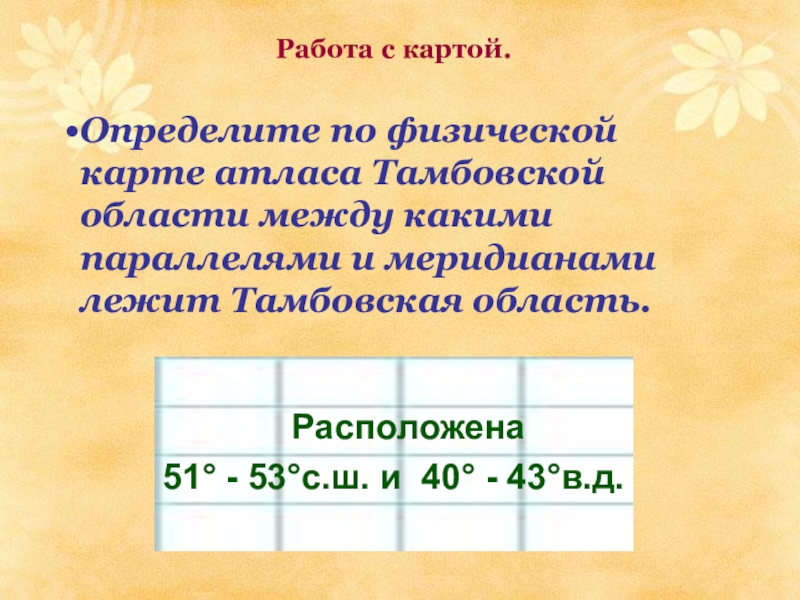 Работа с картой.

•Определите по физической карте атласа Тамбовской области между какими параллелями и меридианами лежит Тамбовская область.

Расположена
51° - 53°с.ш. и 40° - 43°в.д.